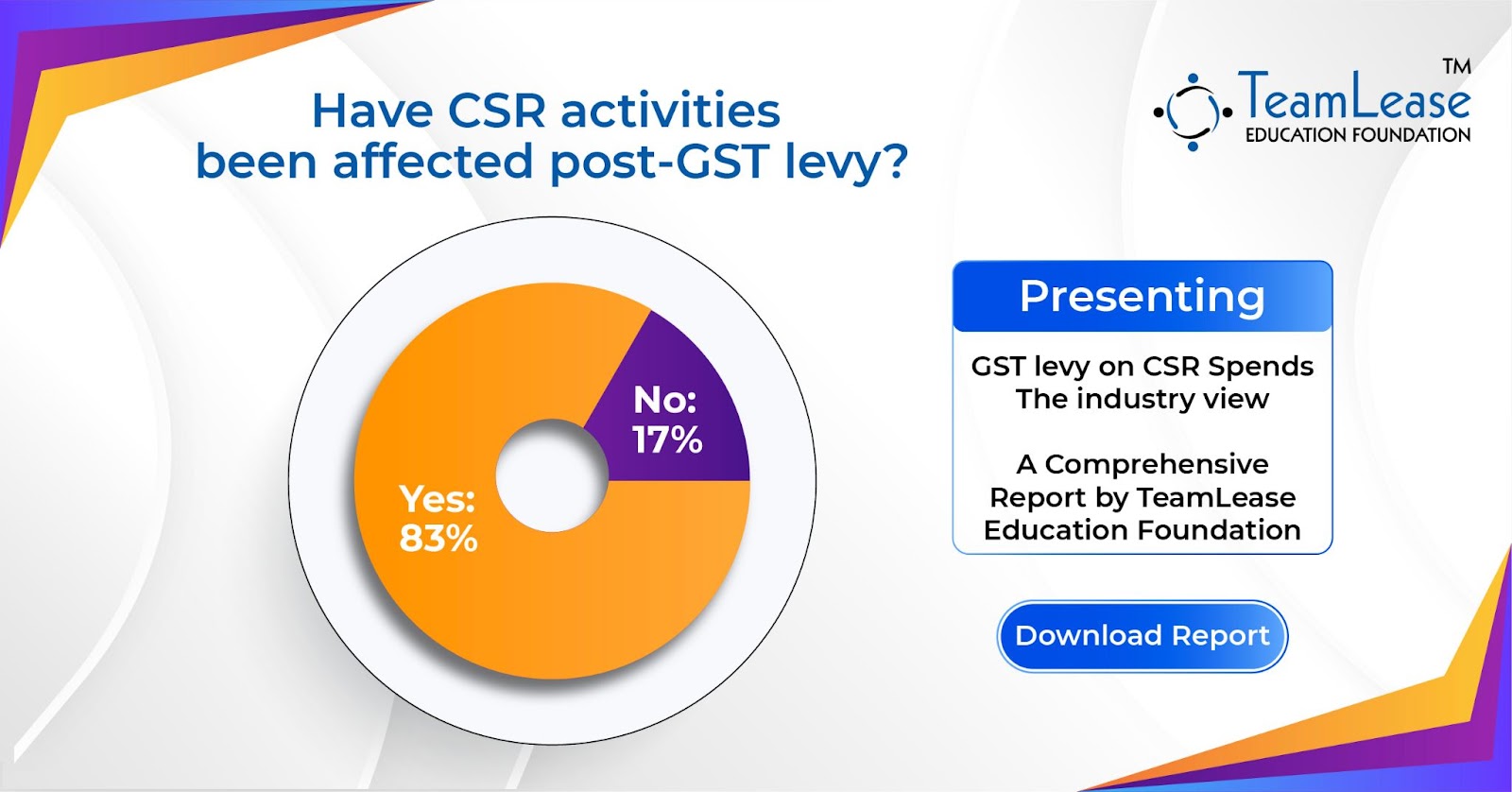 Have CSR activities been affected post-GST levy?

TeamLease™
EDUCATION FOUNDATION

No: 17%

Yes: 83%

Presenting

GST levy on CSR Spends
The industry view

A Comprehensive Report by TeamLease Education Foundation

Download Report